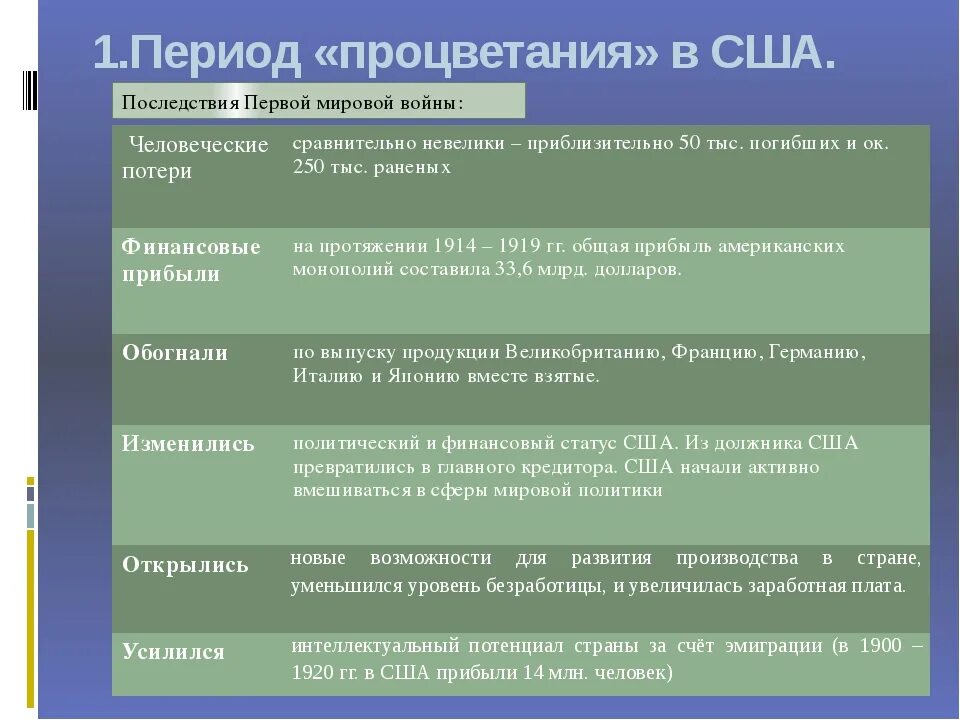 1.Период «процветания» в США.

Последствия Первой мировой войны:

| | |
|---|---|
| Человеческие потери | сравнительно невелики – приблизительно 50 тыс. погибших и ок. 250 тыс. раненых |
| Финансовые прибыли | на протяжении 1914 – 1919 гг. общая прибыль американских монополий составила 33,6 млрд. долларов. |
| Обогнали | по выпуску продукции Великобританию, Францию, Германию, Италию и Японию вместе взятые. |
| Изменились | политический и финансовый статус США. Из должника США превратились в главного кредитора. США начали активно вмешиваться в сферы мировой политики |
| Открылись | новые возможности для развития производства в стране, уменьшился уровень безработицы, и увеличилась заработная плата. |
| Усилился | интеллектуальный потенциал страны за счёт эмиграции (в 1900 – 1920 гг. в США прибыли 14 млн. человек) |